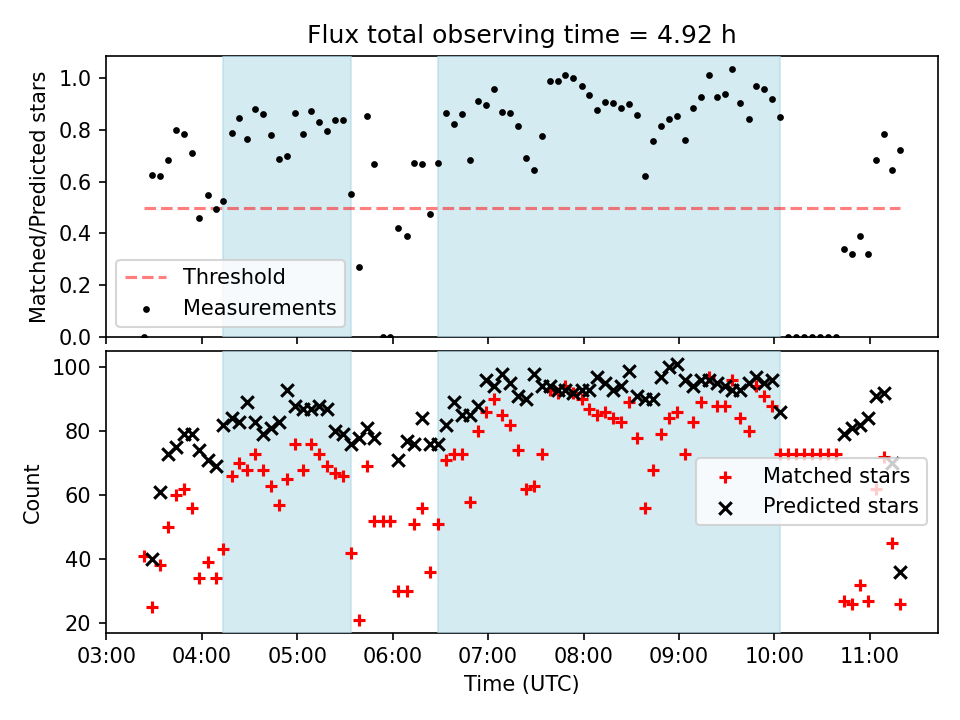 Flux total observing time = 4.92 h

Matched/Predicted stars

1.0
0.8
0.6
0.4
0.2
0.0

Threshold
Measurements

Count

100
80
60
40
20

Matched stars
Predicted stars

03:00 04:00 05:00 06:00 07:00 08:00 09:00 10:00 11:00

Time (UTC)